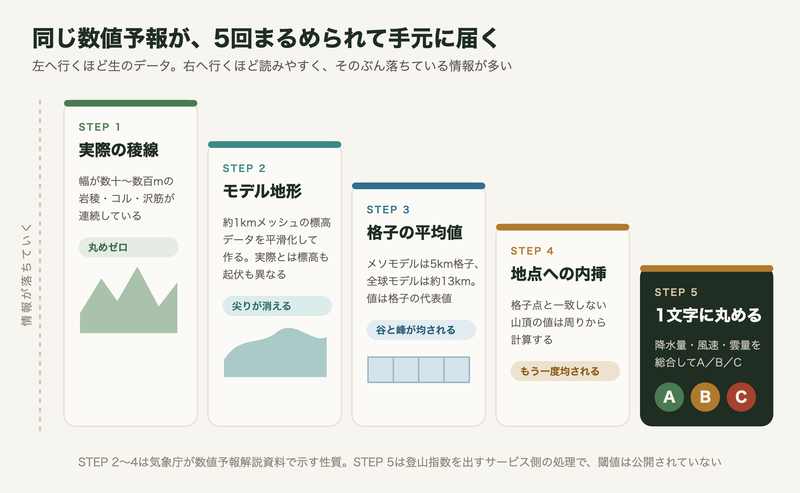 同じ数値予報が、5回まるめられて手元に届く

左へ行くほど生のデータ。右へ行くほど読みやすく、そのぶん落ちている情報が多い

情報が落ちていく

STEP 1
実際の稜線
幅が数十〜数百mの岩稜・コル・沢筋が連続している
丸めゼロ

STEP 2
モデル地形
約1kmメッシュの標高データを平滑化して作る。実際とは標高も起伏も異なる
尖りが消える

STEP 3
格子の平均値
メソモデルは5km格子、全球モデルは約13km。値は格子の代表値
谷と峰が均される

STEP 4
地点への内挿
格子点と一致しない山頂の値は周りから計算する
もう一度均される

STEP 5
1文字に丸める
降水量・風速・雲量を総合してA／B／C
A
B
C

STEP 2〜4は気象庁が数値予報解説資料で示す性質。STEP 5は登山指数を出すサービス側の処理で、閾値は公開されていない